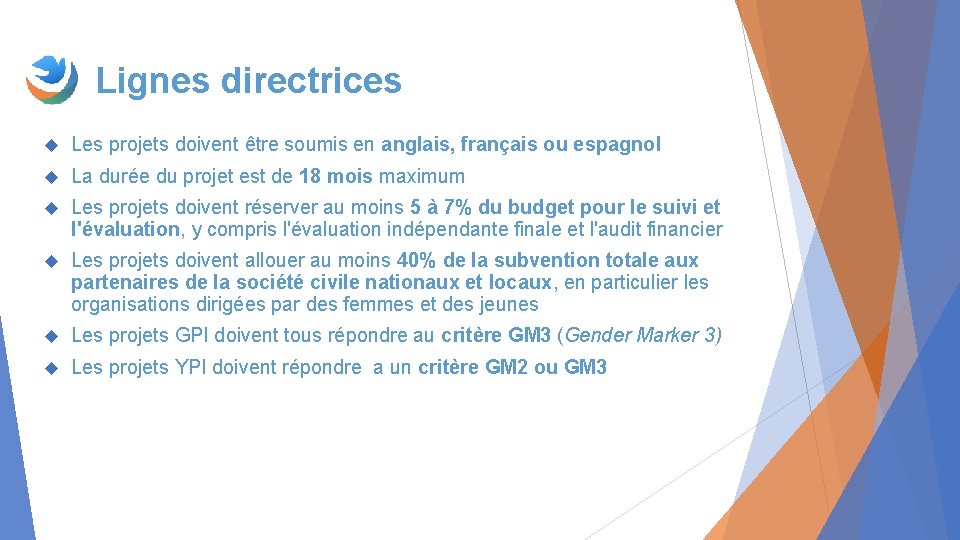 Lignes directrices

Les projets doivent être soumis en anglais, français ou espagnol

La durée du projet est de 18 mois maximum

Les projets doivent réserver au moins 5 à 7% du budget pour le suivi et l'évaluation, y compris l'évaluation indépendante finale et l'audit financier

Les projets doivent allouer au moins 40% de la subvention totale aux partenaires de la société civile nationaux et locaux, en particulier les organisations dirigées par des femmes et des jeunes

Les projets GPI doivent tous répondre au critère GM3 (Gender Marker 3)

Les projets YPI doivent répondre a un critère GM2 ou GM3